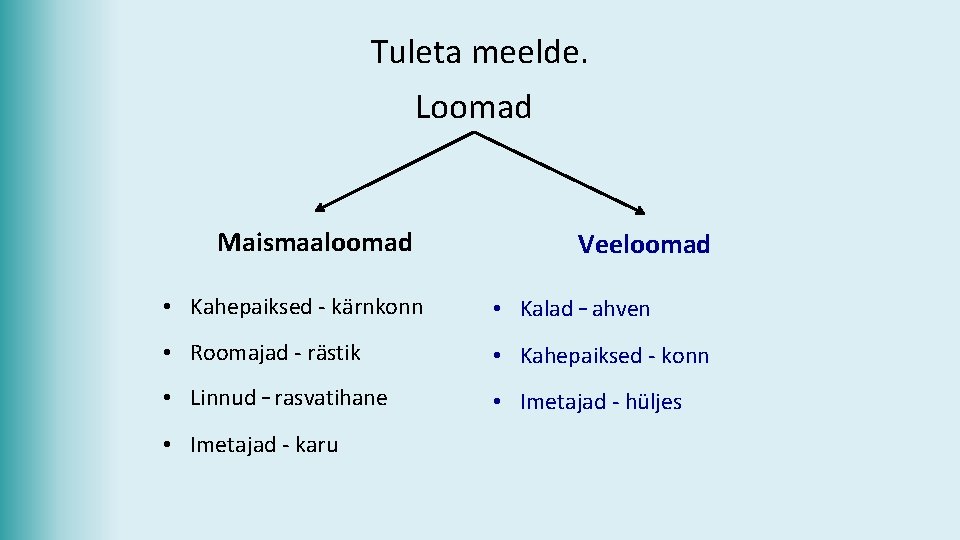 Tuleta meelde.

Loomad

Maismaaloomad

• Kahepaiksed - kärnkonn
• Roomajad - rästik
• Linnud – rasvatihane
• Imetajad - karu

Veeloomad

• Kalad – ahven
• Kahepaiksed - konn
• Imetajad - hüljes